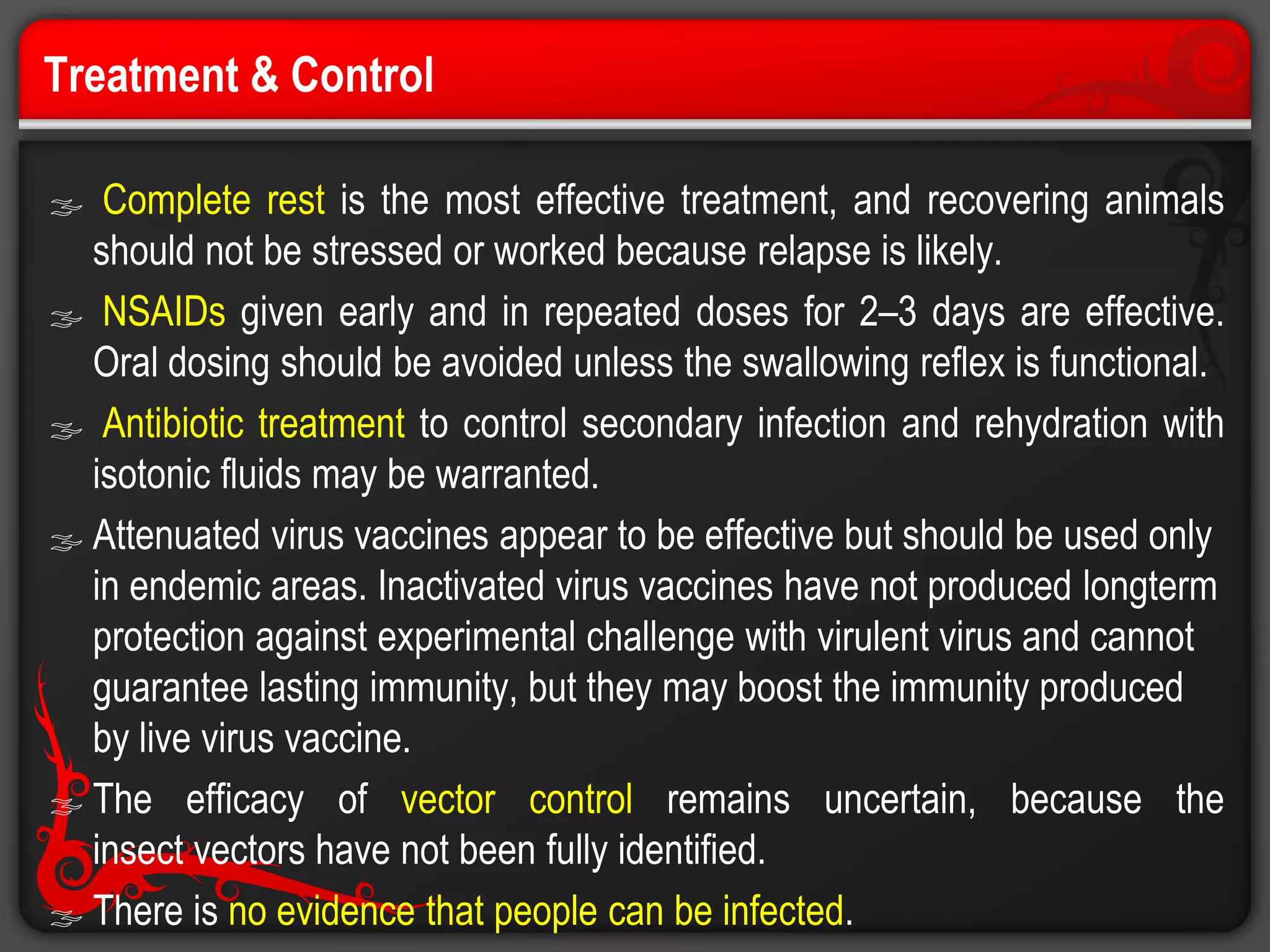 Treatment & Control

Complete rest is the most effective treatment, and recovering animals should not be stressed or worked because relapse is likely.

NSAIDs given early and in repeated doses for 2–3 days are effective. Oral dosing should be avoided unless the swallowing reflex is functional.

Antibiotic treatment to control secondary infection and rehydration with isotonic fluids may be warranted.

Attenuated virus vaccines appear to be effective but should be used only in endemic areas. Inactivated virus vaccines have not produced longterm protection against experimental challenge with virulent virus and cannot guarantee lasting immunity, but they may boost the immunity produced by live virus vaccine.

The efficacy of vector control remains uncertain, because the insect vectors have not been fully identified.

There is no evidence that people can be infected.